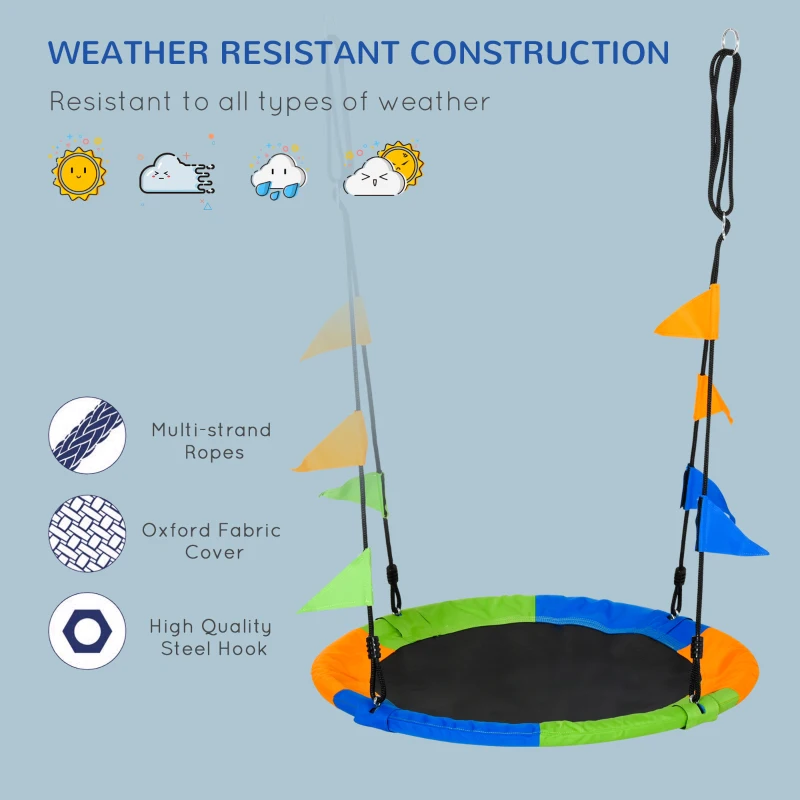 WEATHER RESISTANT CONSTRUCTION

Resistant to all types of weather

Multi-strand Ropes

Oxford Fabric Cover

High Quality Steel Hook